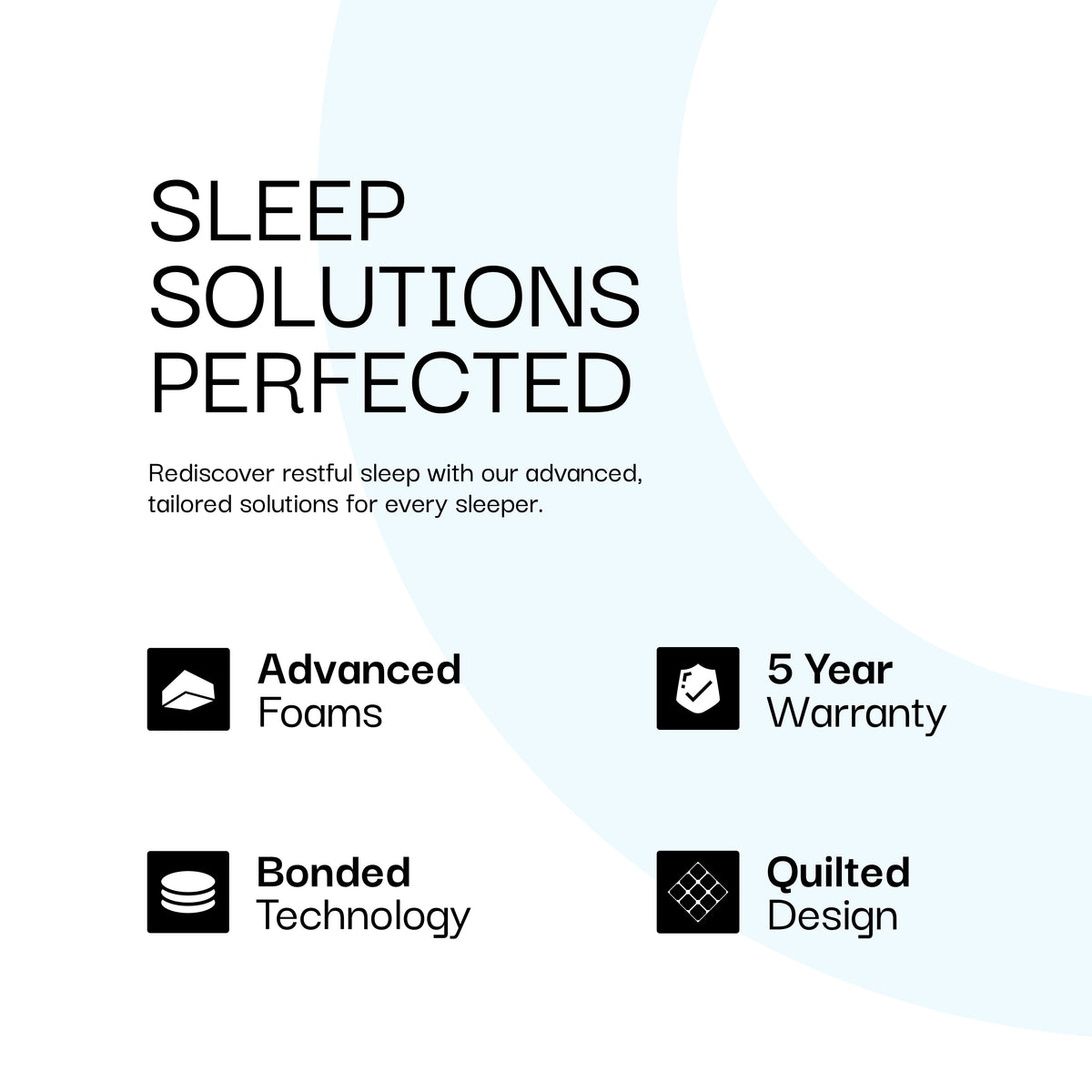 SLEEP SOLUTIONS PERFECTED

Rediscover restful sleep with our advanced, tailored solutions for every sleeper.

Advanced Foams

5 Year Warranty

Bonded Technology

Quilted Design